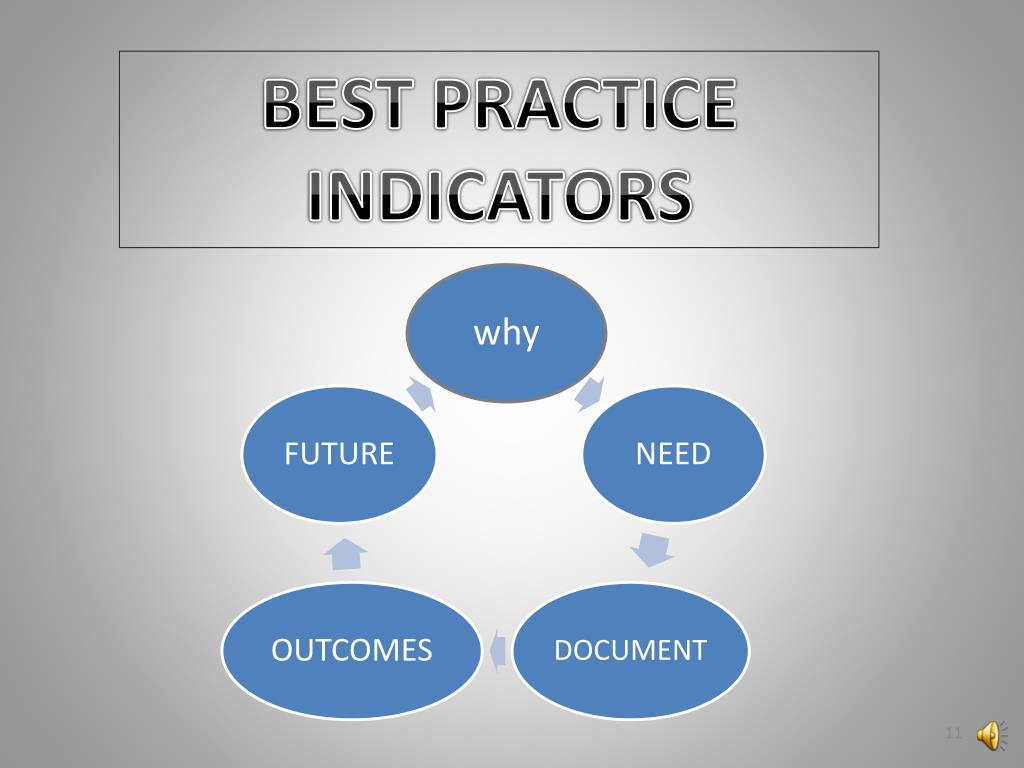 BEST PRACTICE INDICATORS

why

NEED

DOCUMENT

OUTCOMES

FUTURE

11